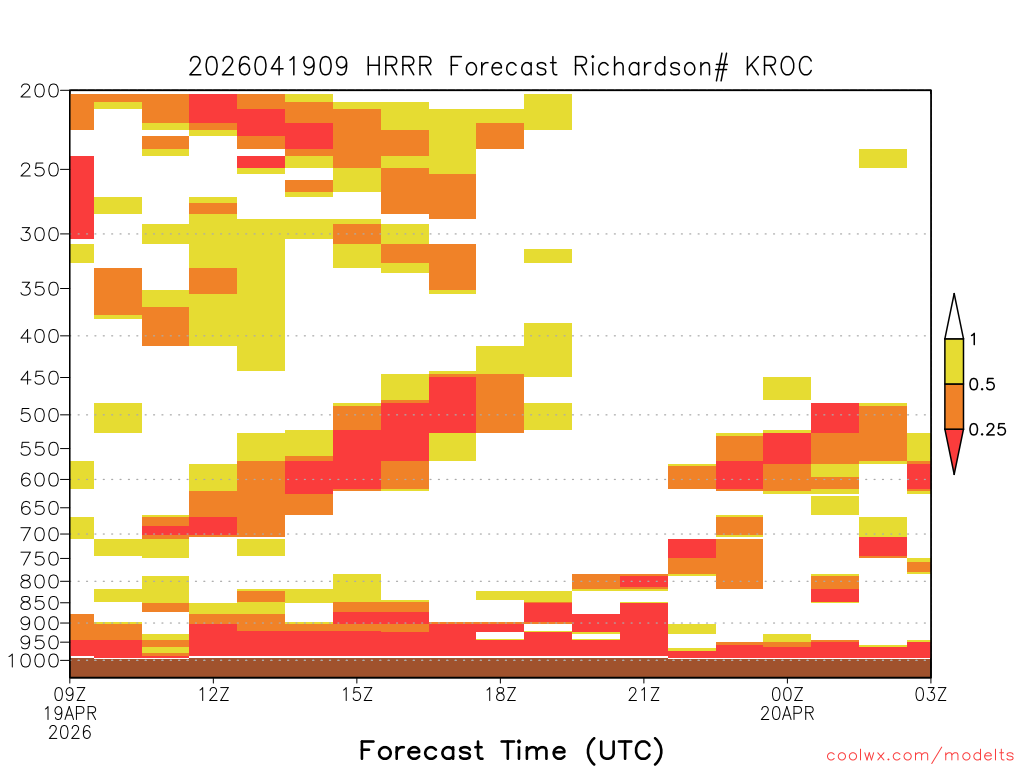 2026041909 HRRR Forecast Richardson# KROC

200
250
300
350
400
450
500
550
600
650
700
750
800
850
900
950
1000

1
0.5
0.25

09Z
19APR
2026
12Z
15Z
18Z
21Z
00Z
20APR
03Z

Forecast Time (UTC)

coolwx.com/modelts